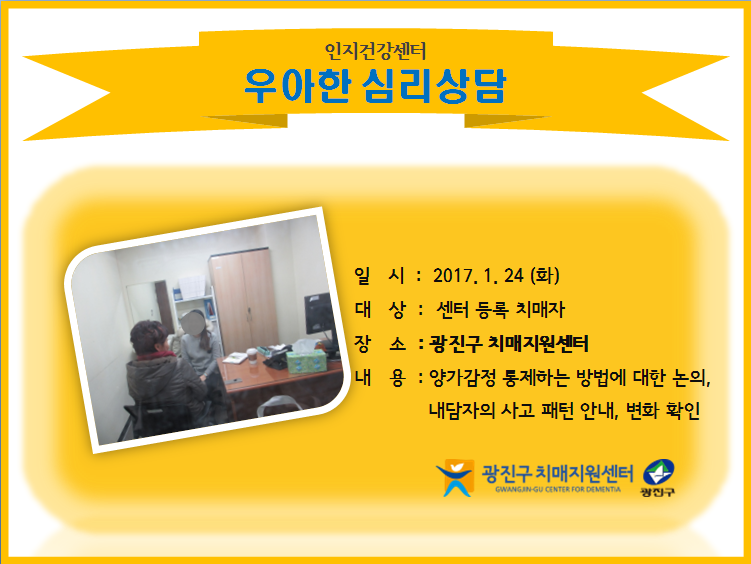 인지건강센터
우아한 심리상담

일 시 : 2017. 1. 24 (화)
대 상 : 센터 등록 치매자
장 소 : 광진구 치매지원센터
내 용 : 양가감정 통제하는 방법에 대한 논의, 내담자의 사고 패턴 안내, 변화 확인

광진구 치매지원센터
GWANGJIN-GU CENTER FOR DEMENTIA
광진구